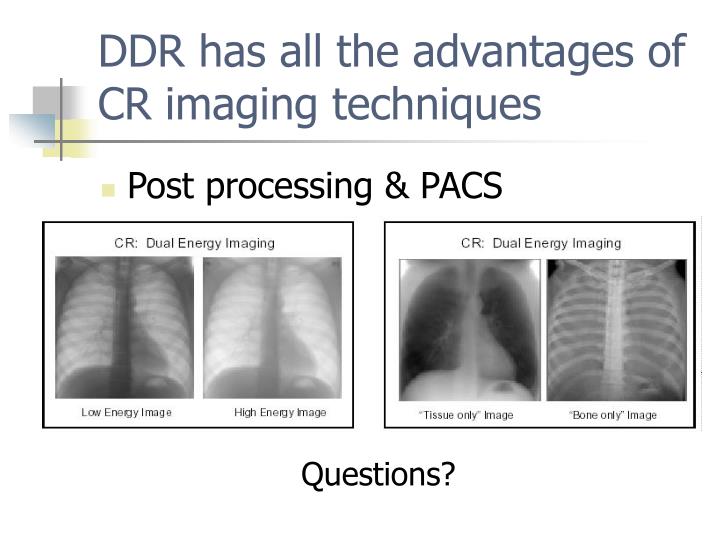 DDR has all the advantages of CR imaging techniques

Post processing & PACS

CR: Dual Energy Imaging

Low Energy Image

High Energy Image

CR: Dual Energy Imaging

"Tissue only" Image

"Bone only" Image

Questions?